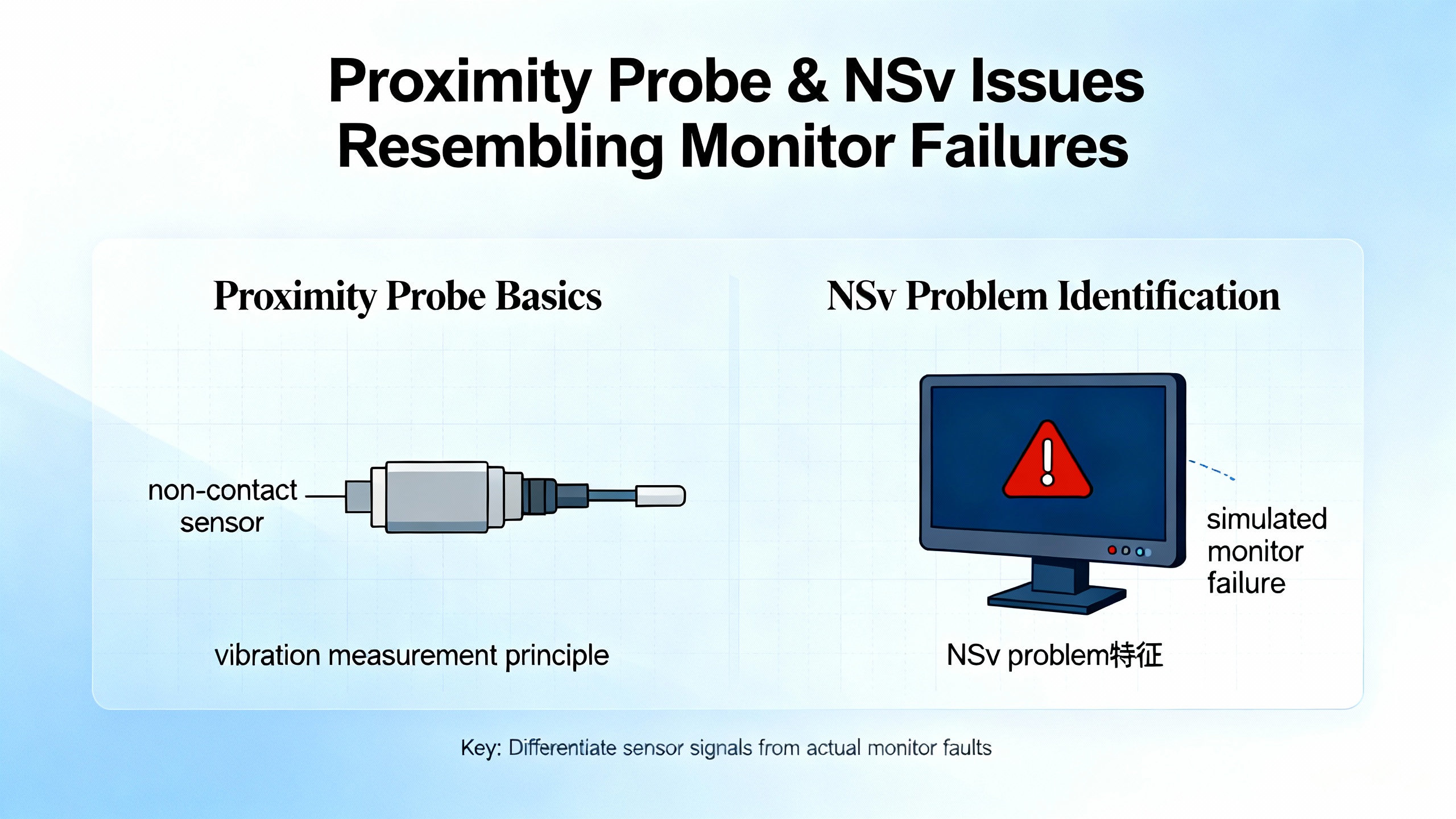 Proximity Probe & NSv Issues Resembling Monitor Failures

Proximity Probe Basics

non-contact sensor

vibration measurement principle

NSv Problem Identification

simulated monitor failure

NSv problem特征

Key: Differentiate sensor signals from actual monitor faults